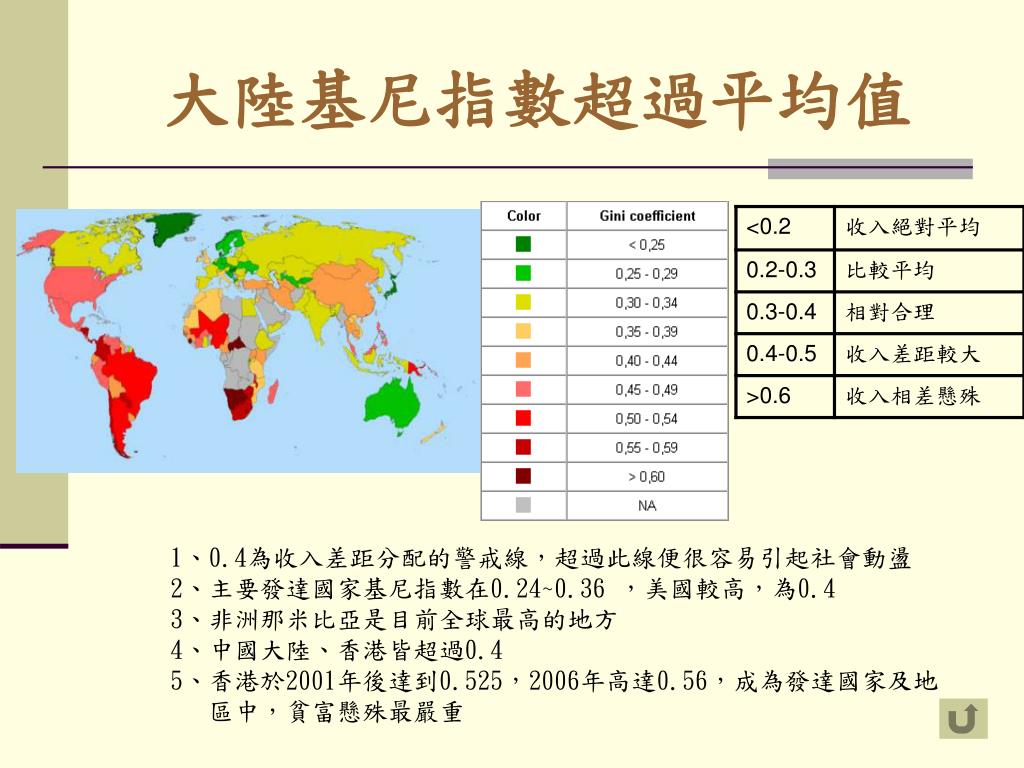 大陸基尼指數超過平均值

| Color | Gini coefficient |
|---|---|
| | < 0,25 |
| | 0,25 - 0,29 |
| | 0,30 - 0,34 |
| | 0,35 - 0,39 |
| | 0,40 - 0,44 |
| | 0,45 - 0,49 |
| | 0,50 - 0,54 |
| | 0,55 - 0,59 |
| | > 0,60 |
| | NA |

| <0.2 | 收入絕對平均 |
|---|---|
| 0.2-0.3 | 比較平均 |
| 0.3-0.4 | 相對合理 |
| 0.4-0.5 | 收入差距較大 |
| >0.6 | 收入相差懸殊 |

1、0.4為收入差距分配的警戒線，超過此線便很容易引起社會動盪
2、主要發達國家基尼指數在0.24~0.36 ，美國較高，為0.4
3、非洲那米比亞是目前全球最高的地方
4、中國大陸、香港皆超過0.4
5、香港於2001年後達到0.525，2006年高達0.56，成為發達國家及地區中，貧富懸殊最嚴重